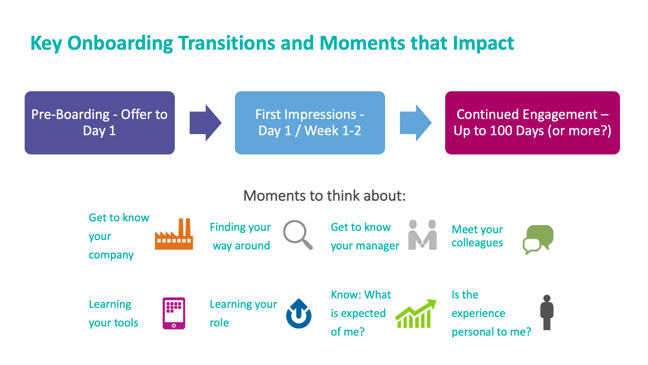 Key Onboarding Transitions and Moments that Impact

Pre-Boarding - Offer to Day 1

First Impressions - Day 1 / Week 1-2

Continued Engagement – Up to 100 Days (or more?)

Moments to think about:

Get to know your company

Finding your way around

Get to know your manager

Meet your colleagues

Learning your tools

Learning your role

Know: What is expected of me?

Is the experience personal to me?